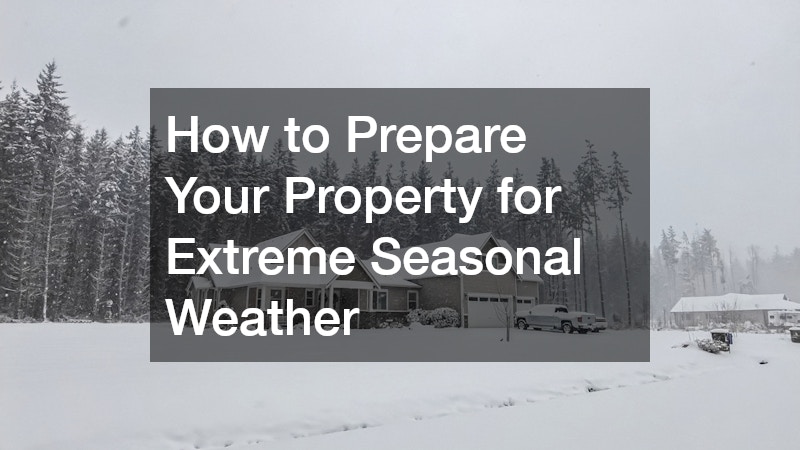 How to Prepare Your Property for Extreme Seasonal Weather